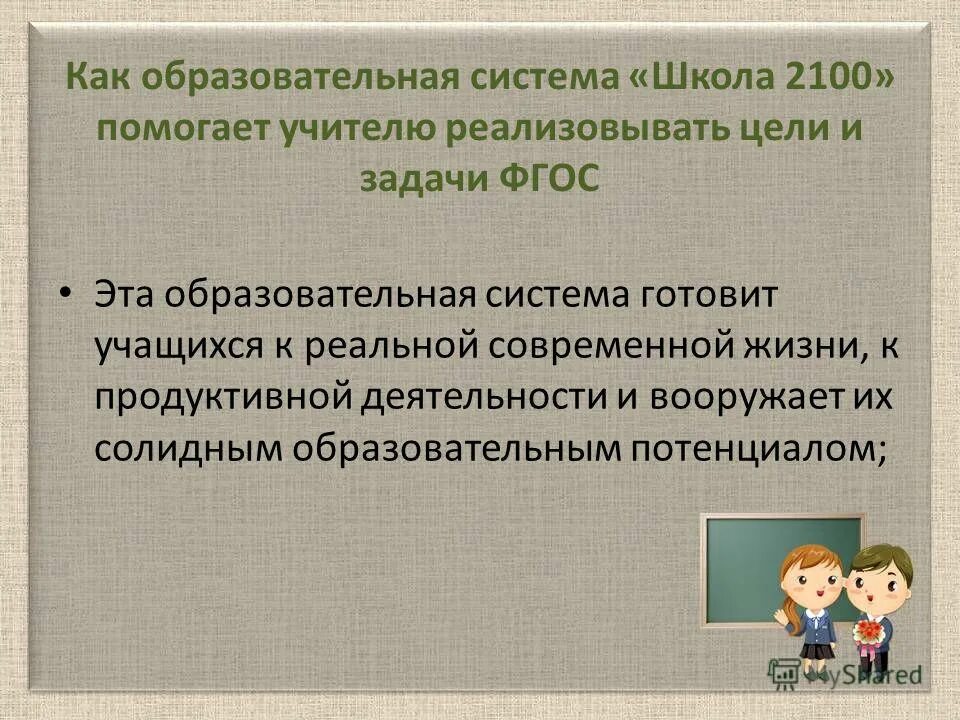 Как образовательная система «Школа 2100» помогает учителю реализовывать цели и задачи ФГОС

• Эта образовательная система готовит учащихся к реальной современной жизни, к продуктивной деятельности и вооружает их солидным образовательным потенциалом;

MyShared